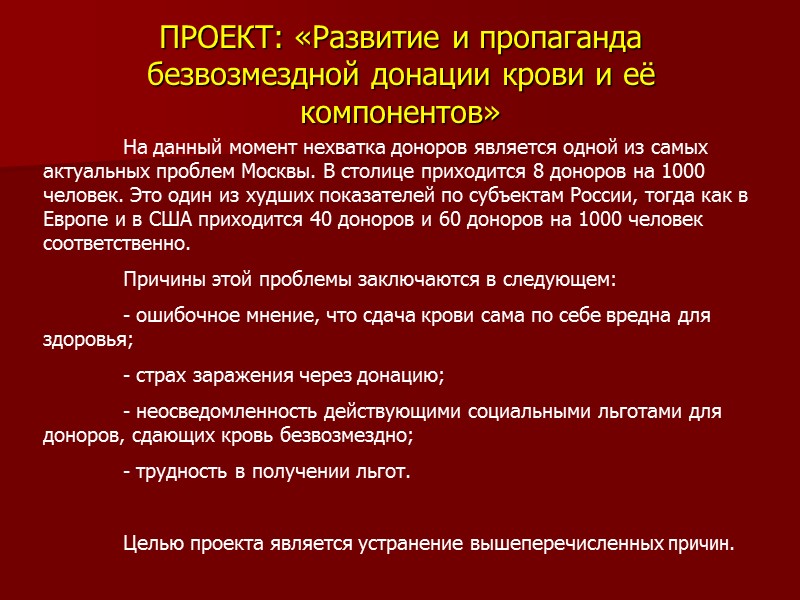 ПРОЕКТ: «Развитие и пропаганда безвозмездной донации крови и её компонентов»

На данный момент нехватка доноров является одной из самых актуальных проблем Москвы. В столице приходится 8 доноров на 1000 человек. Это один из худших показателей по субъектам России, тогда как в Европе и в США приходится 40 доноров и 60 доноров на 1000 человек соответственно.

Причины этой проблемы заключаются в следующем:

- ошибочное мнение, что сдача крови сама по себе вредна для здоровья;

- страх заражения через донацию;

- неосведомленность действующими социальными льготами для доноров, сдающих кровь безвозмездно;

- трудность в получении льгот.

Целью проекта является устранение вышеперечисленных причин.